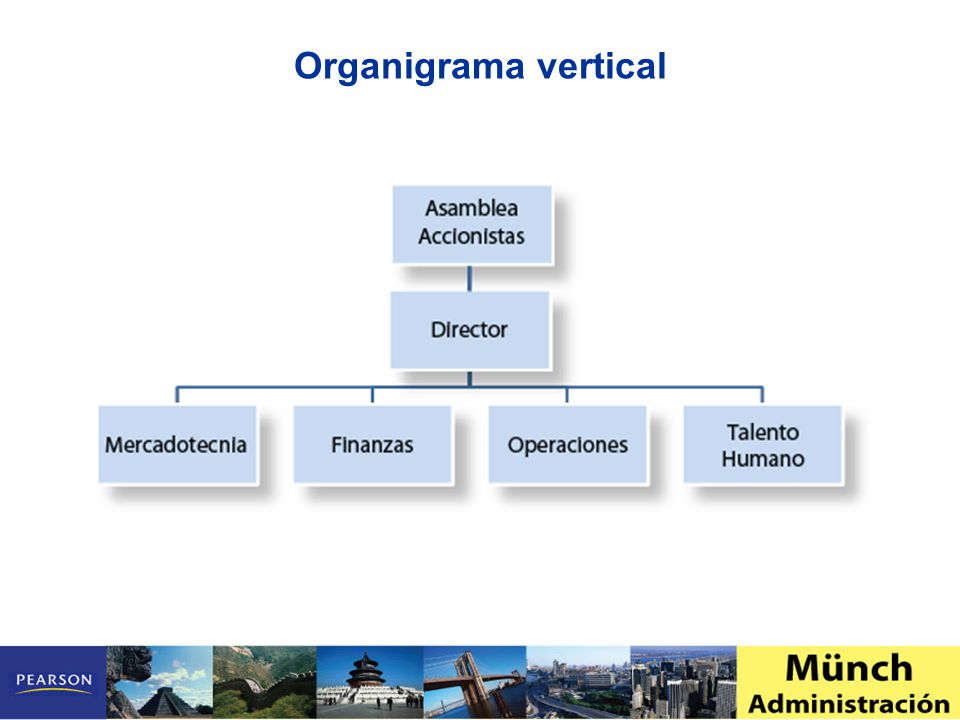 Organigrama vertical

Asamblea Accionistas

Director

Mercadotecnia

Finanzas

Operaciones

Talento Humano

PEARSON

Münch
Administración